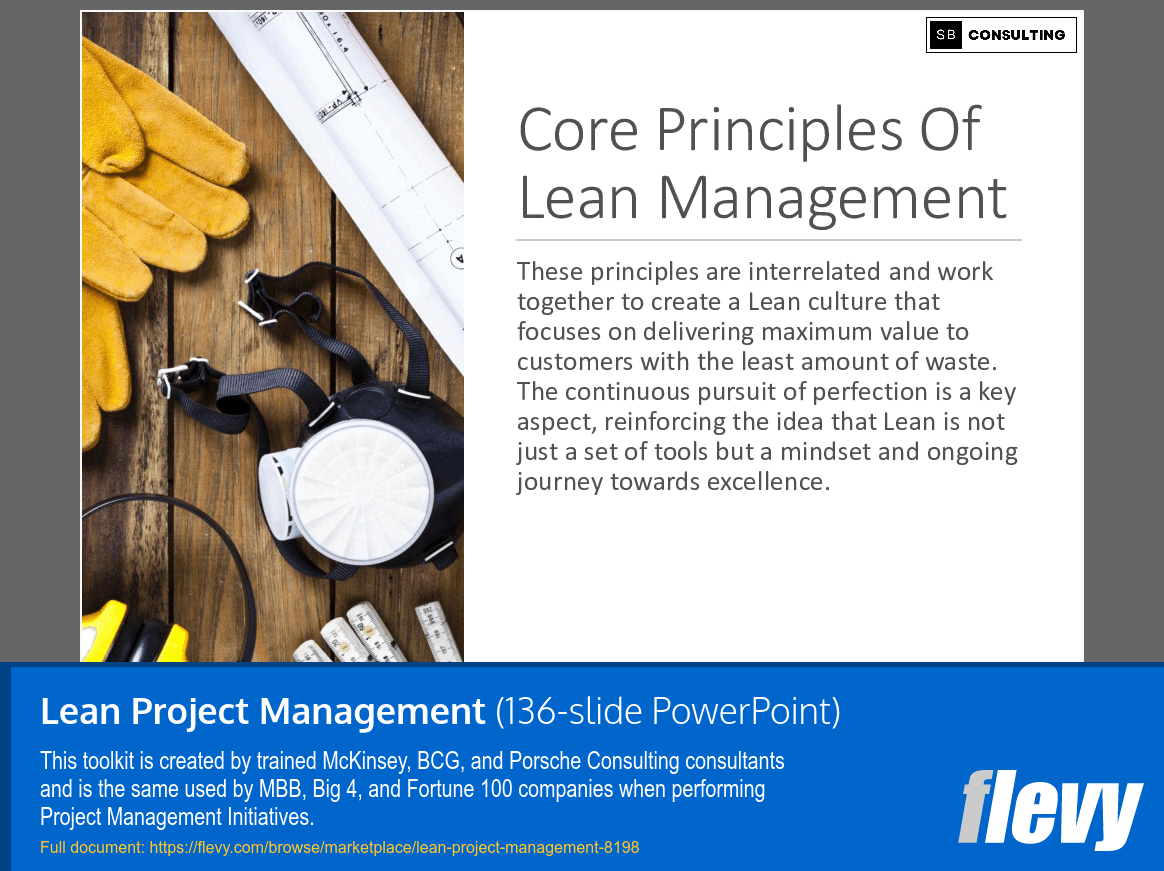 SB CONSULTING

Core Principles Of Lean Management

These principles are interrelated and work together to create a Lean culture that focuses on delivering maximum value to customers with the least amount of waste. The continuous pursuit of perfection is a key aspect, reinforcing the idea that Lean is not just a set of tools but a mindset and ongoing journey towards excellence.

Lean Project Management (136-slide PowerPoint)

This toolkit is created by trained McKinsey, BCG, and Porsche Consulting consultants and is the same used by MBB, Big 4, and Fortune 100 companies when performing Project Management Initiatives.

Full document: https://flevy.com/browse/marketplace/lean-project-management-8198

flevy